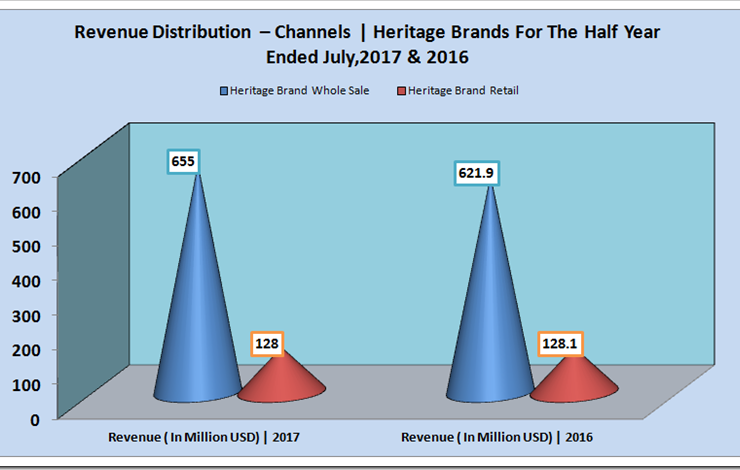 Revenue Distribution – Channels | Heritage Brands For The Half Year Ended July,2017 & 2016

Heritage Brand Whole Sale
Heritage Brand Retail

700
600
500
400
300
200
100
0

655
128
621.9
128.1

Revenue ( In Million USD) | 2017
Revenue ( In Million USD) | 2016